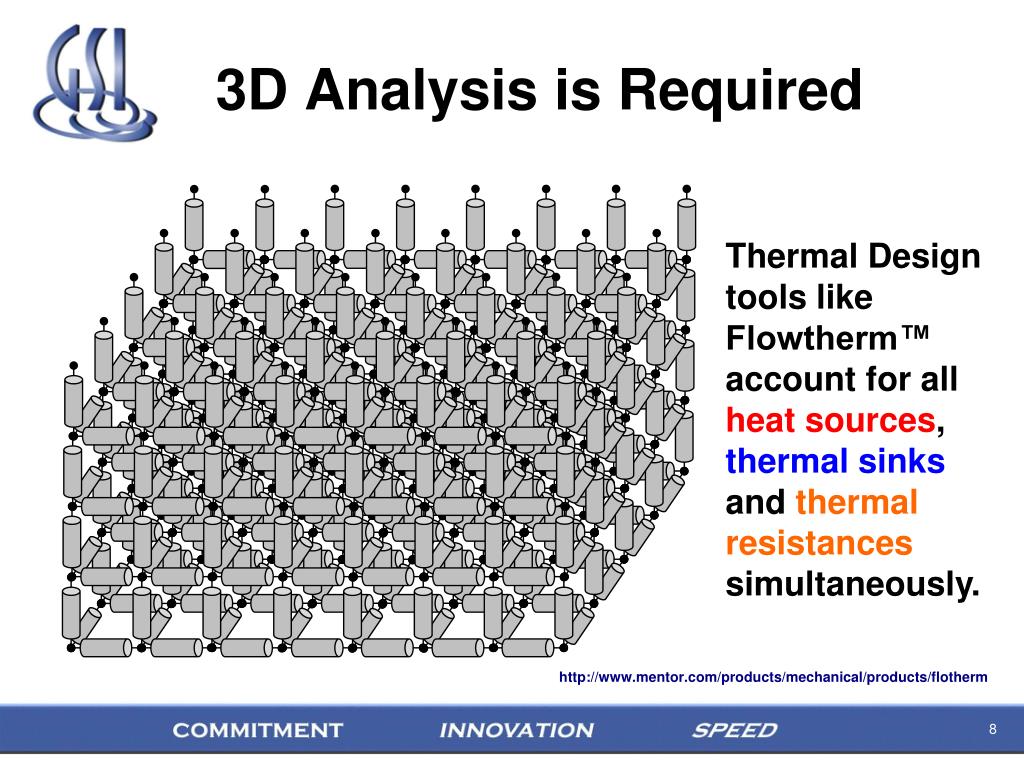 GSI

3D Analysis is Required

Thermal Design tools like Flowtherm™ account for all heat sources, thermal sinks and thermal resistances simultaneously.

http://www.mentor.com/products/mechanical/products/flotherm

COMMITMENT INNOVATION SPEED

8